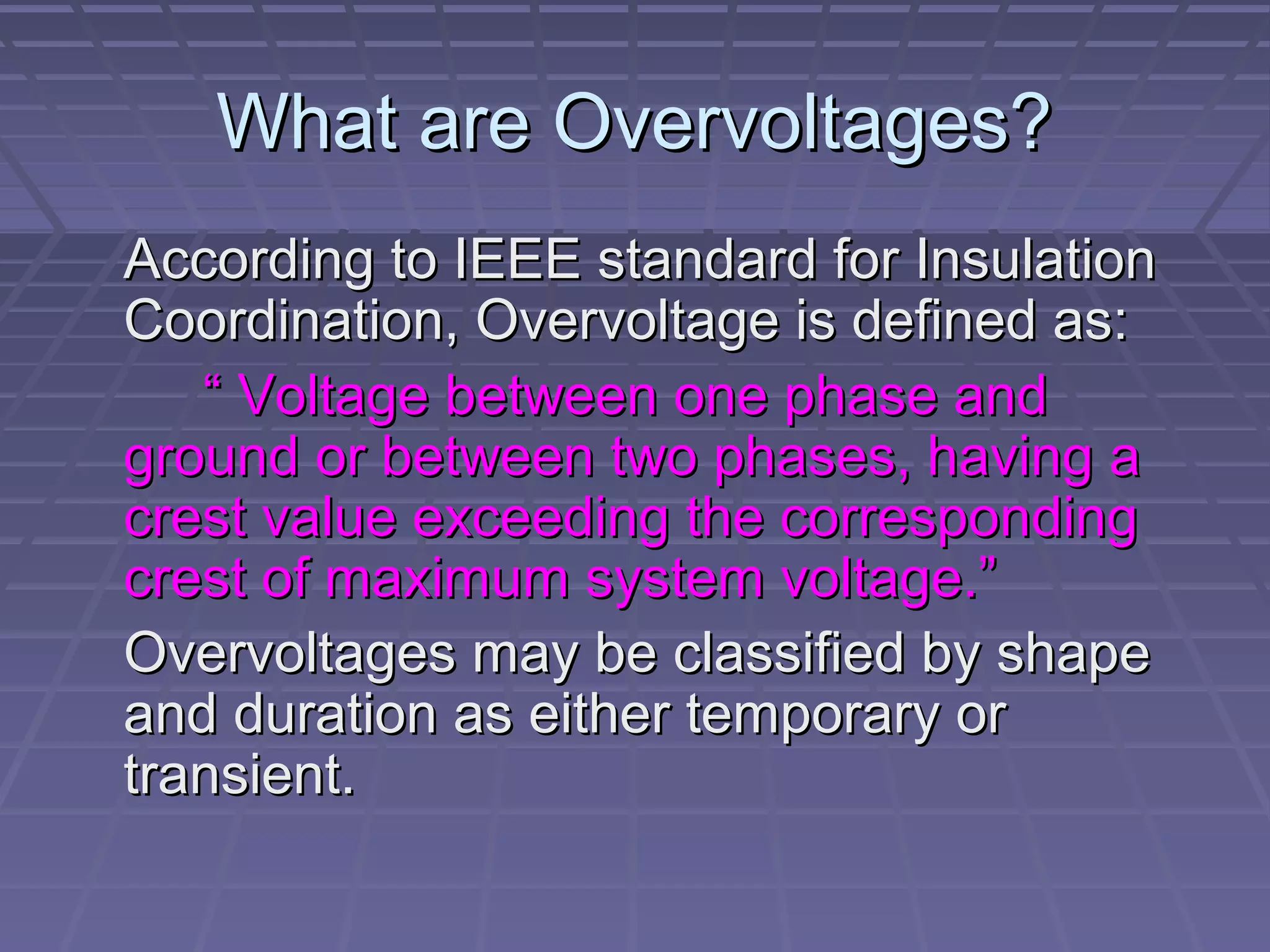 What are Overvoltages?

According to IEEE standard for Insulation Coordination, Overvoltage is defined as:

“ Voltage between one phase and ground or between two phases, having a crest value exceeding the corresponding crest of maximum system voltage.”

Overvoltages may be classified by shape and duration as either temporary or transient.